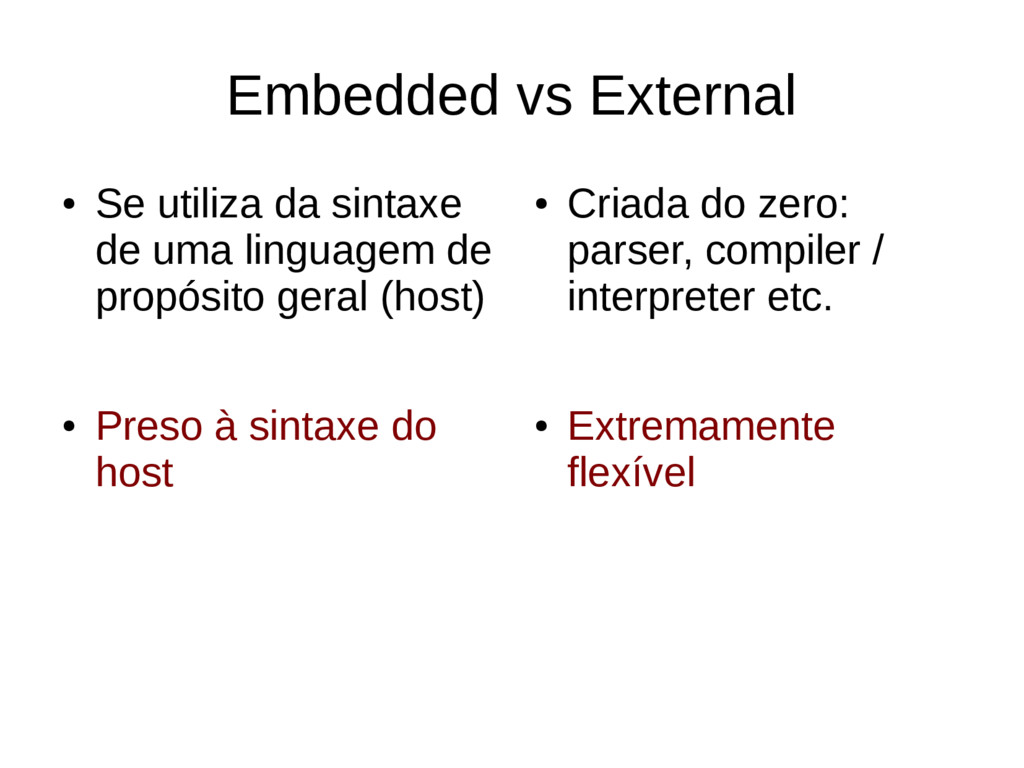 Embedded vs External

● Se utiliza da sintaxe de uma linguagem de propósito geral (host)

● Preso à sintaxe do host

● Criada do zero: parser, compiler / interpreter etc.

● Extremamente flexível